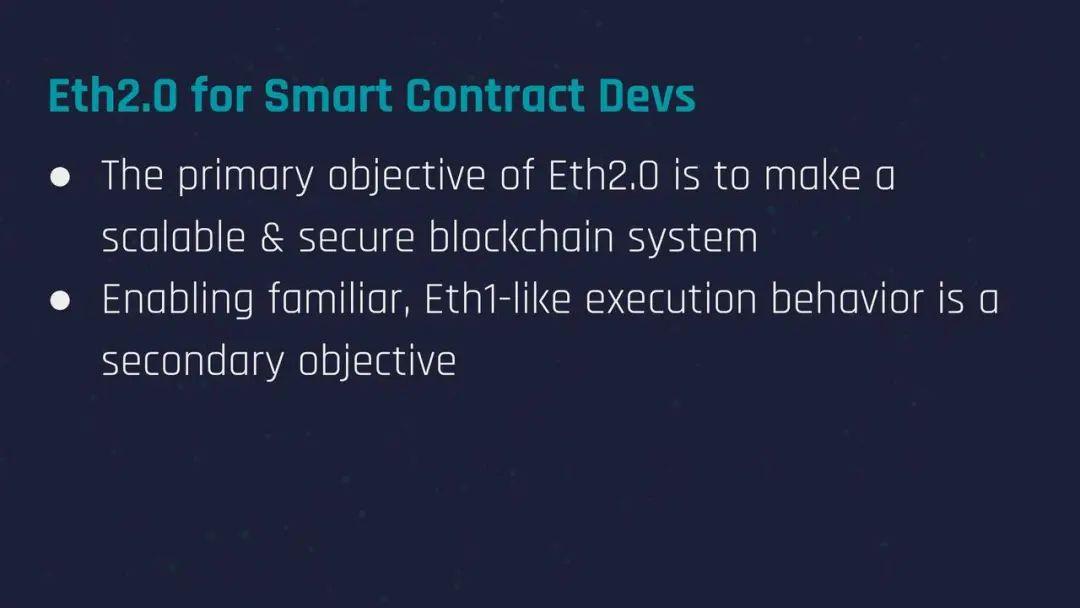 Eth2.0 for Smart Contract Devs

● The primary objective of Eth2.0 is to make a scalable & secure blockchain system
● Enabling familiar, Eth1-like execution behavior is a secondary objective